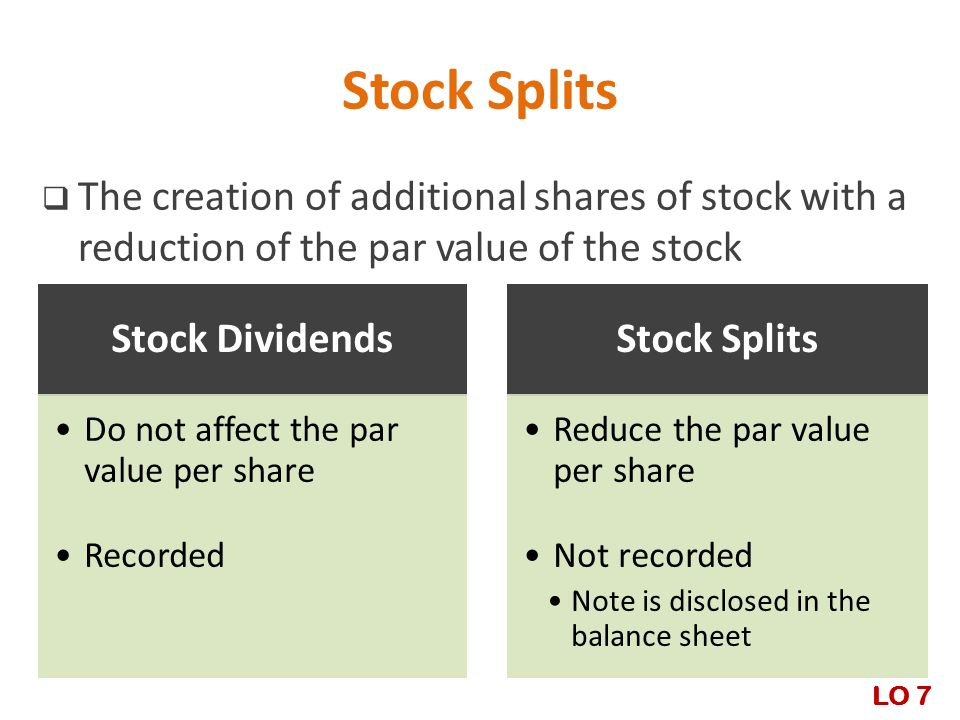 Stock Splits

❑ The creation of additional shares of stock with a reduction of the par value of the stock

Stock Dividends

• Do not affect the par value per share

• Recorded

Stock Splits

• Reduce the par value per share

• Not recorded
  • Note is disclosed in the balance sheet

LO 7